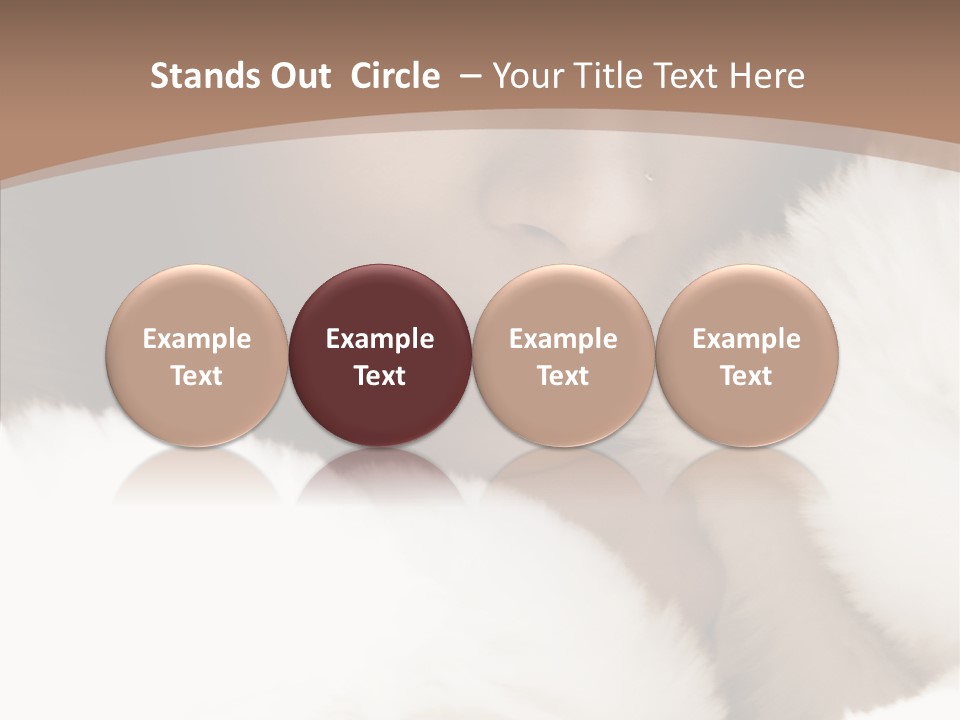 Stands Out Circle – Your Title Text Here

Example Text

Example Text

Example Text

Example Text